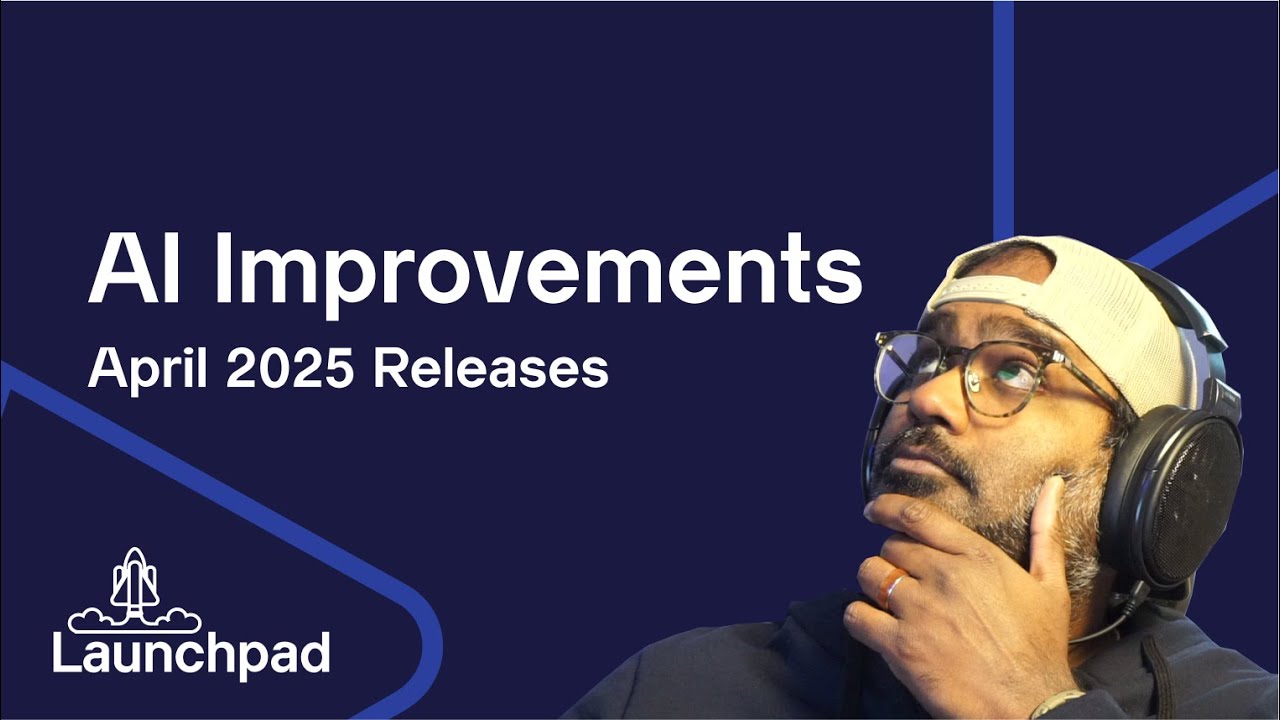 AI Improvements
April 2025 Releases

Launchpad